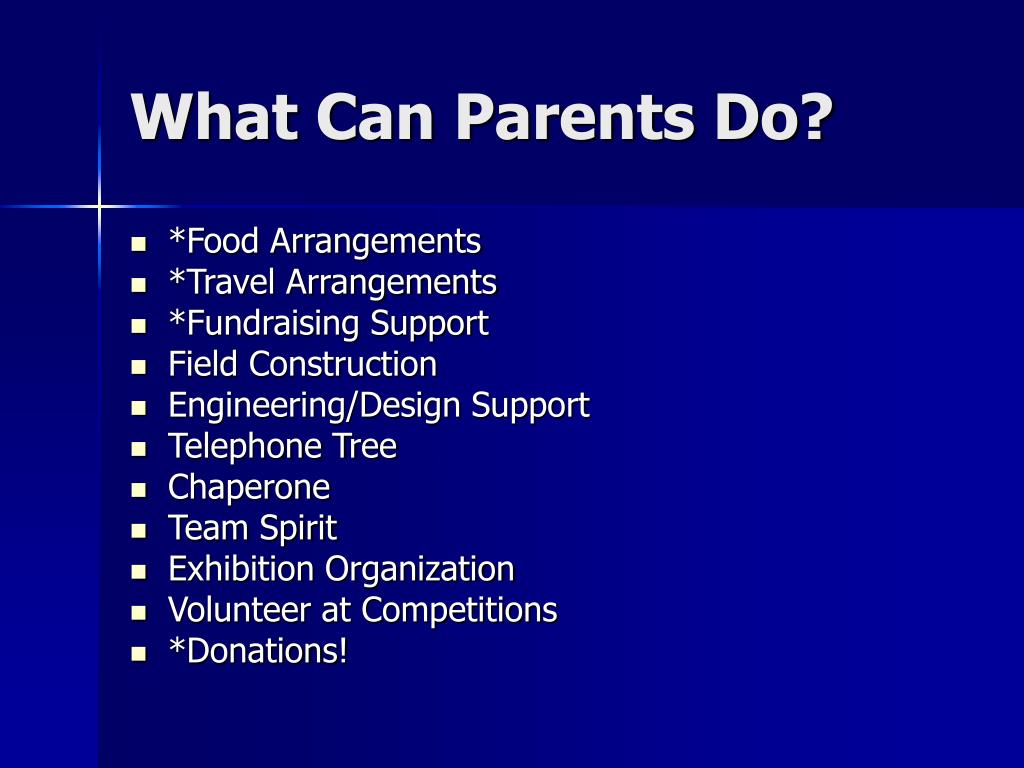 What Can Parents Do?

- *Food Arrangements
- *Travel Arrangements
- *Fundraising Support
- Field Construction
- Engineering/Design Support
- Telephone Tree
- Chaperone
- Team Spirit
- Exhibition Organization
- Volunteer at Competitions
- *Donations!